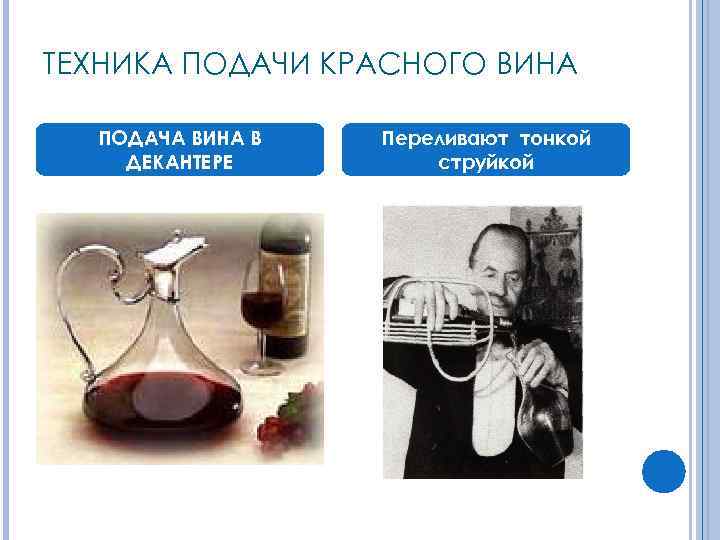 ТЕХНИКА ПОДАЧИ КРАСНОГО ВИНА

ПОДАЧА ВИНА В ДЕКАНТЕРЕ

Переливают тонкой струйкой